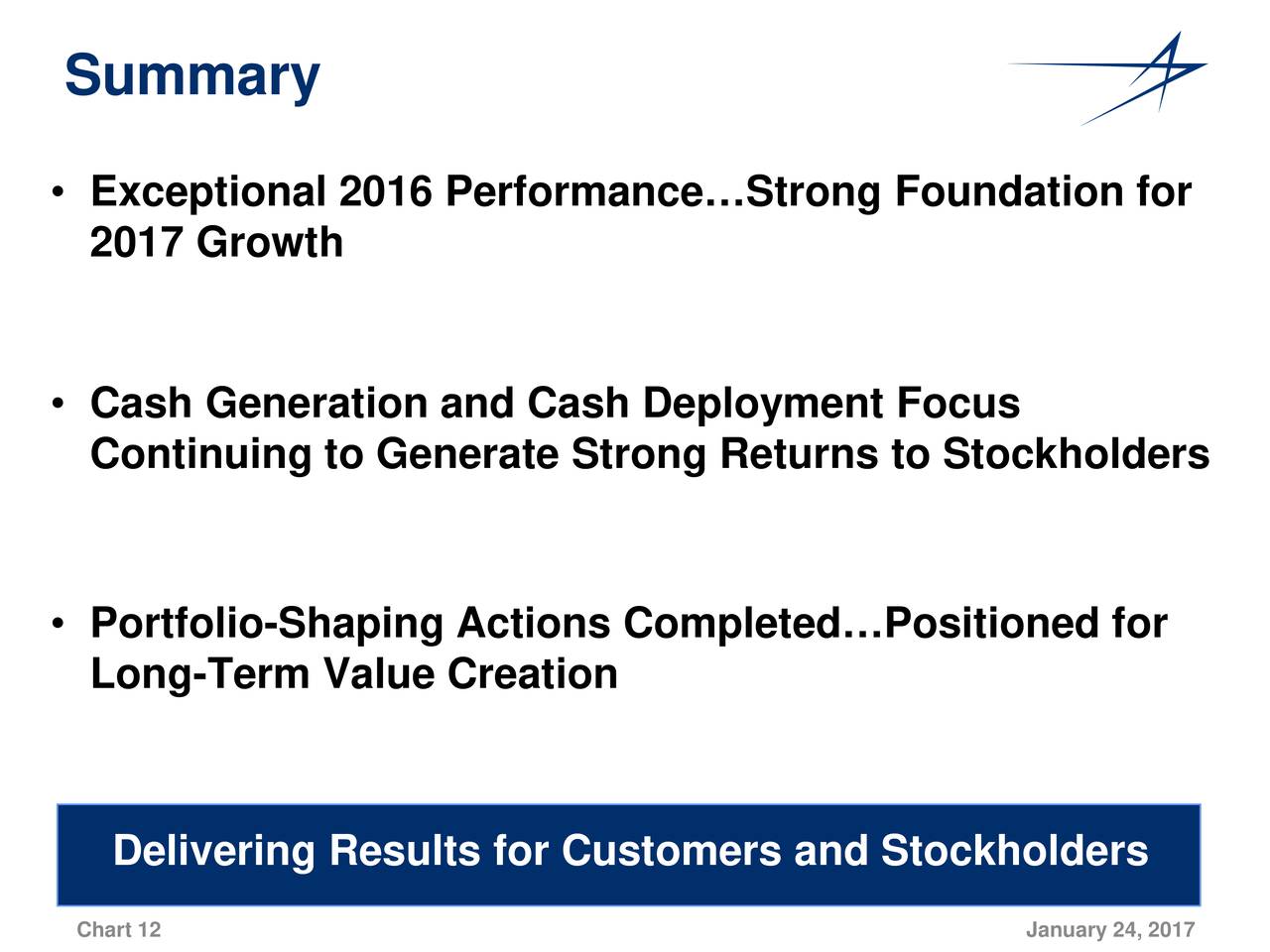 Summary

• Exceptional 2016 Performance…Strong Foundation for 2017 Growth

• Cash Generation and Cash Deployment Focus Continuing to Generate Strong Returns to Stockholders

• Portfolio-Shaping Actions Completed…Positioned for Long-Term Value Creation

Delivering Results for Customers and Stockholders

Chart 12

January 24, 2017